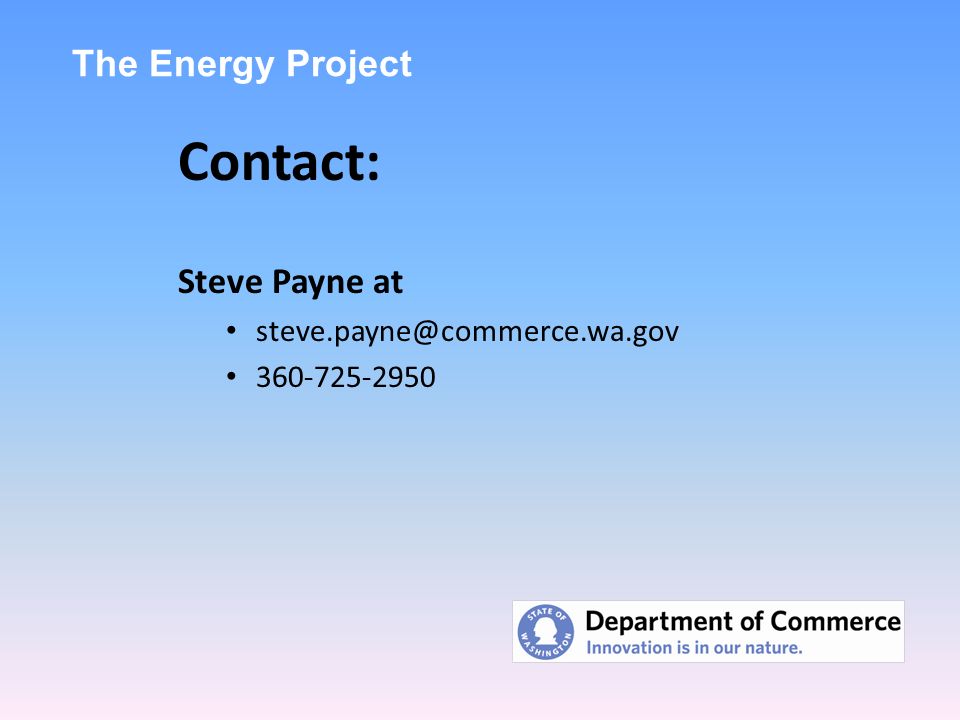 The Energy Project

Contact:

Steve Payne at

• steve.payne@commerce.wa.gov
• 360-725-2950

STATE OF WASHINGTON
Department of Commerce
Innovation is in our nature.